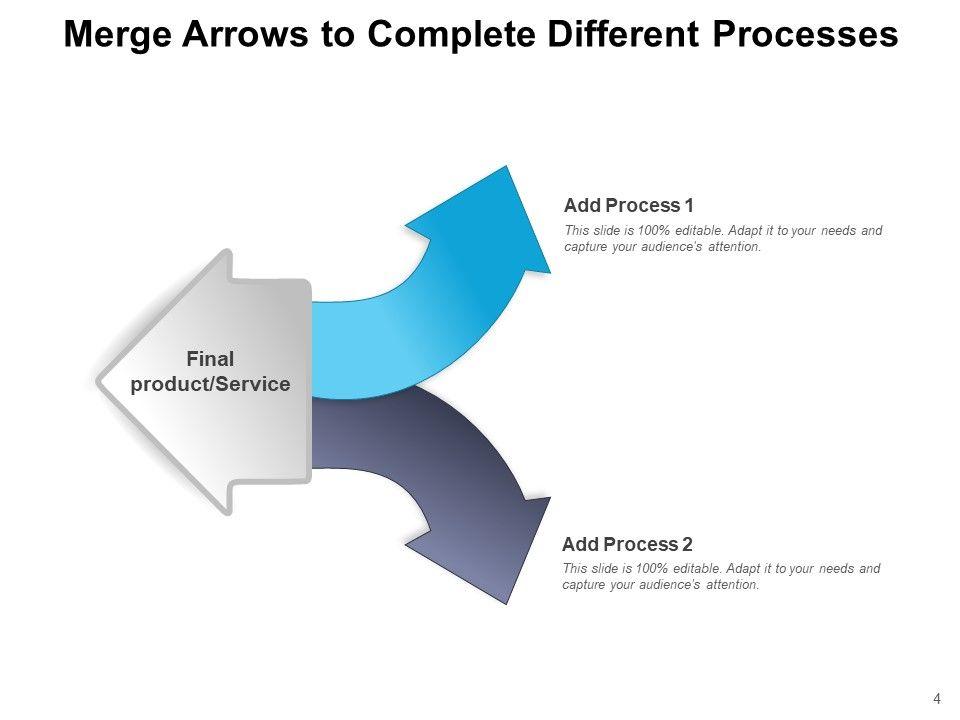 Merge Arrows to Complete Different Processes

Final product/Service

Add Process 1

This slide is 100% editable. Adapt it to your needs and capture your audience's attention.

Add Process 2

This slide is 100% editable. Adapt it to your needs and capture your audience's attention.

4